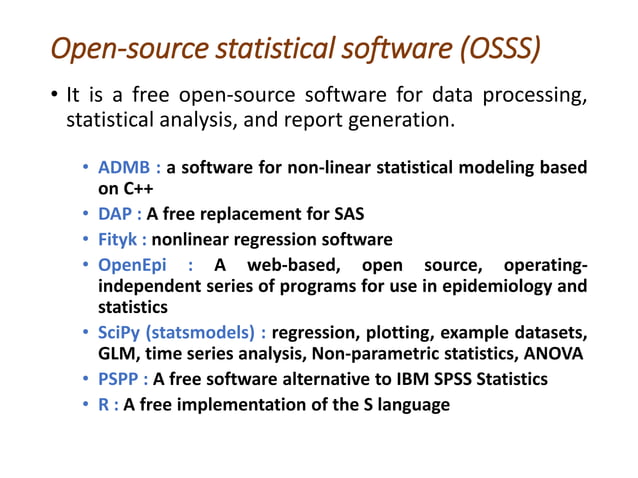 Open-source statistical software (OSSS)

• It is a free open-source software for data processing, statistical analysis, and report generation.

• ADMB : a software for non-linear statistical modeling based on C++
• DAP : A free replacement for SAS
• Fityk : nonlinear regression software
• OpenEpi : A web-based, open source, operating-independent series of programs for use in epidemiology and statistics
• SciPy (statsmodels) : regression, plotting, example datasets, GLM, time series analysis, Non-parametric statistics, ANOVA
• PSPP : A free software alternative to IBM SPSS Statistics
• R : A free implementation of the S language